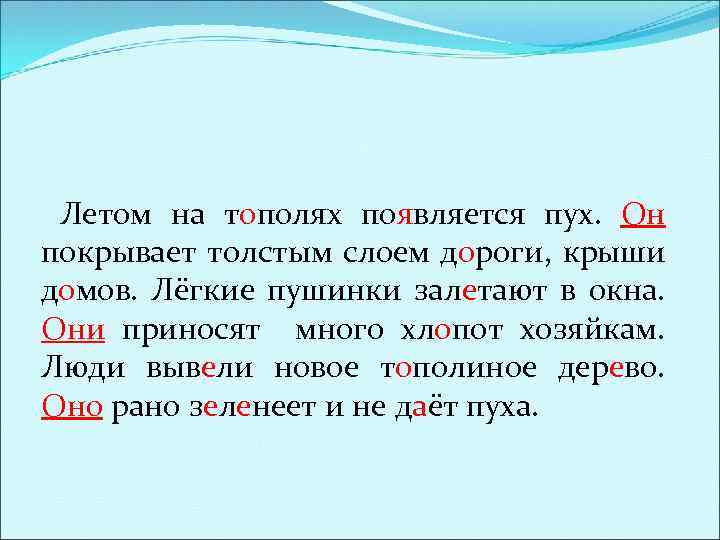 Летом на тополях появляется пух. Он покрывает толстым слоем дороги, крыши домов. Лёгкие пушинки залетают в окна. Они приносят много хлопот хозяйкам. Люди вывели новое тополиное дерево. Оно рано зеленеет и не даёт пуха.